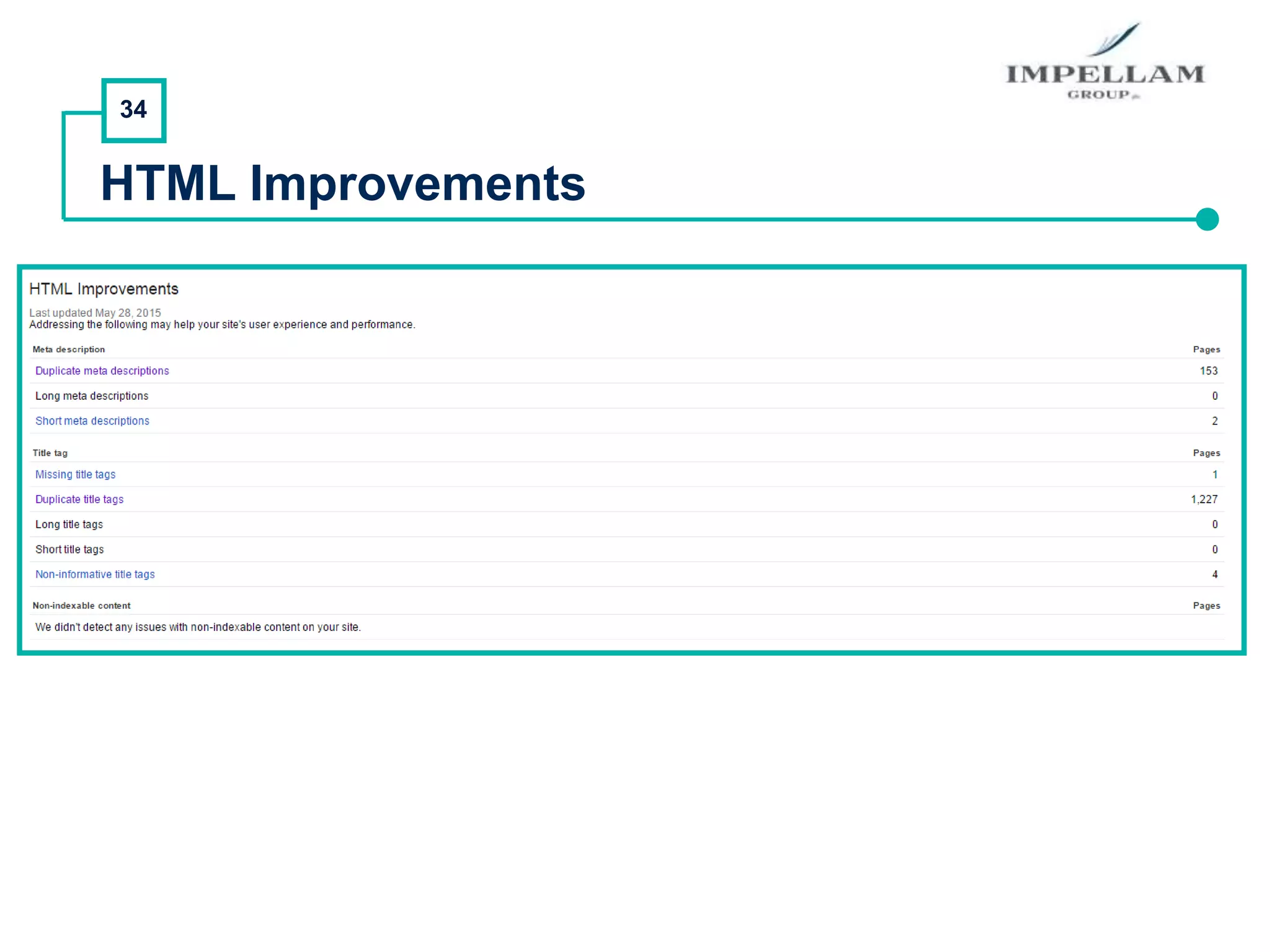 IMPELLAM GROUP

34

HTML Improvements

HTML Improvements

Last updated May 28, 2015
Addressing the following may help your site's user experience and performance.

| Meta description | Pages |
|---|---|
| Duplicate meta descriptions | 153 |
| Long meta descriptions | 0 |
| Short meta descriptions | 2 |

| Title tag | Pages |
|---|---|
| Missing title tags | 1 |
| Duplicate title tags | 1,227 |
| Long title tags | 0 |
| Short title tags | 0 |
| Non-informative title tags | 4 |

| Non-indexable content | Pages |
|---|---|
| We didn't detect any issues with non-indexable content on your site. | |